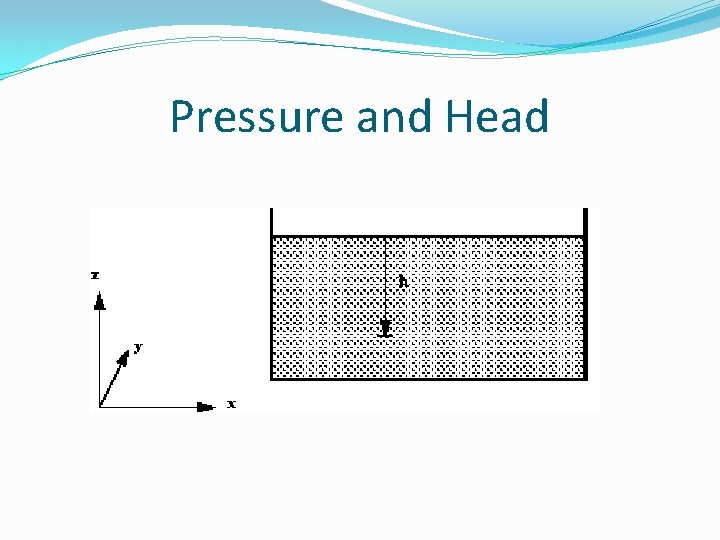 Pressure and Head

z

y

x

h